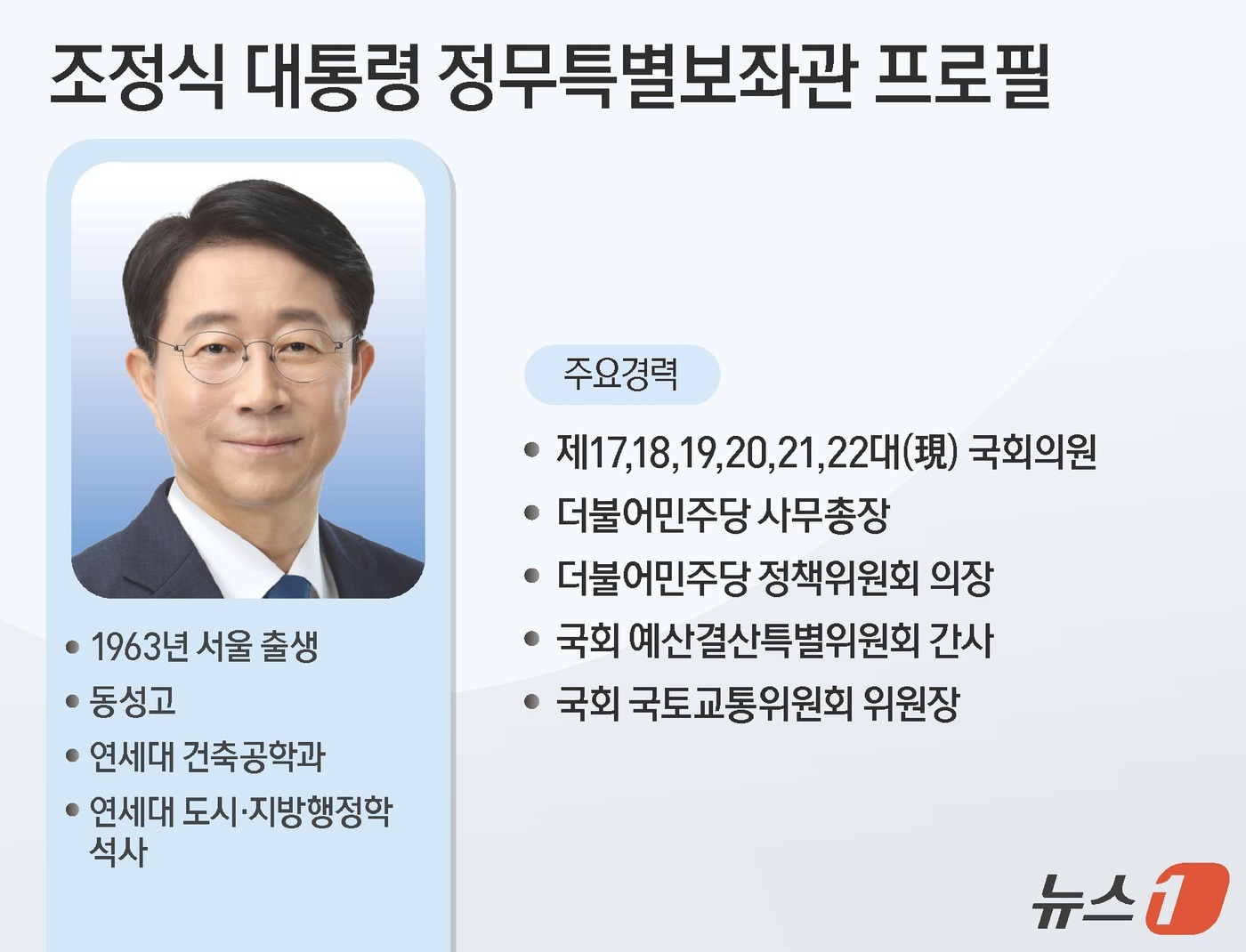 조정식 대통령 정무특별보좌관 프로필

• 1963년 서울 출생
• 동성고
• 연세대 건축공학과
• 연세대 도시·지방행정학 석사

주요경력

• 제17,18,19,20,21,22대(現) 국회의원
• 더불어민주당 사무총장
• 더불어민주당 정책위원회 의장
• 국회 예산결산특별위원회 간사
• 국회 국토교통위원회 위원장

뉴스1